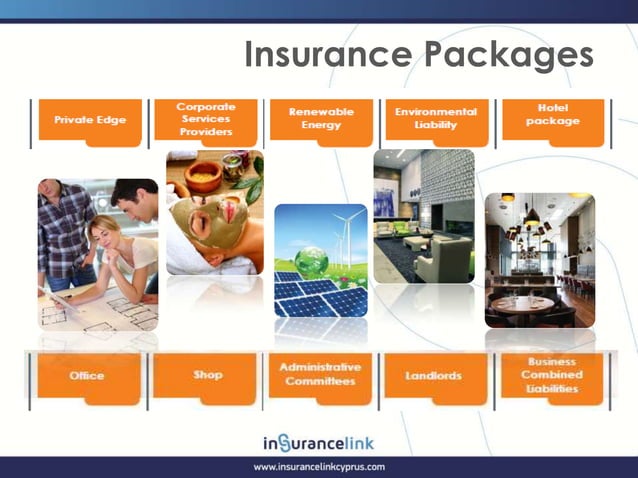 Insurance Packages

Private Edge

Corporate Services Providers

Renewable Energy

Environmental Liability

Hotel package

Office

Shop

Administrative Committees

Landlords

Business Combined Liabilities

insurancelink

www.insurancelinkcyprus.com